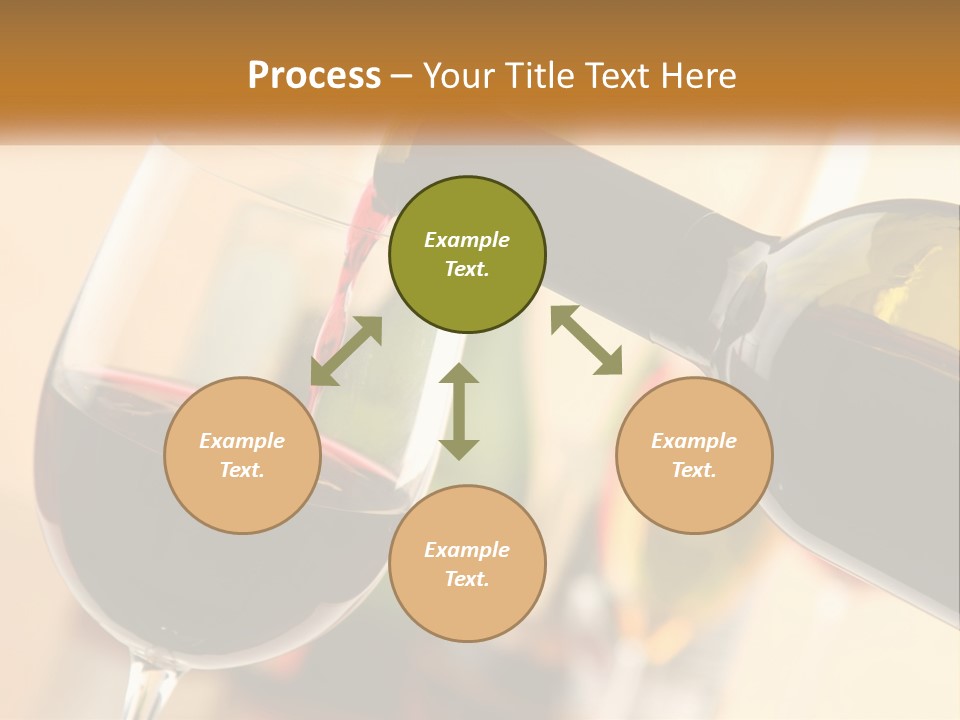 Process – Your Title Text Here

Example Text.

Example Text.

Example Text.

Example Text.